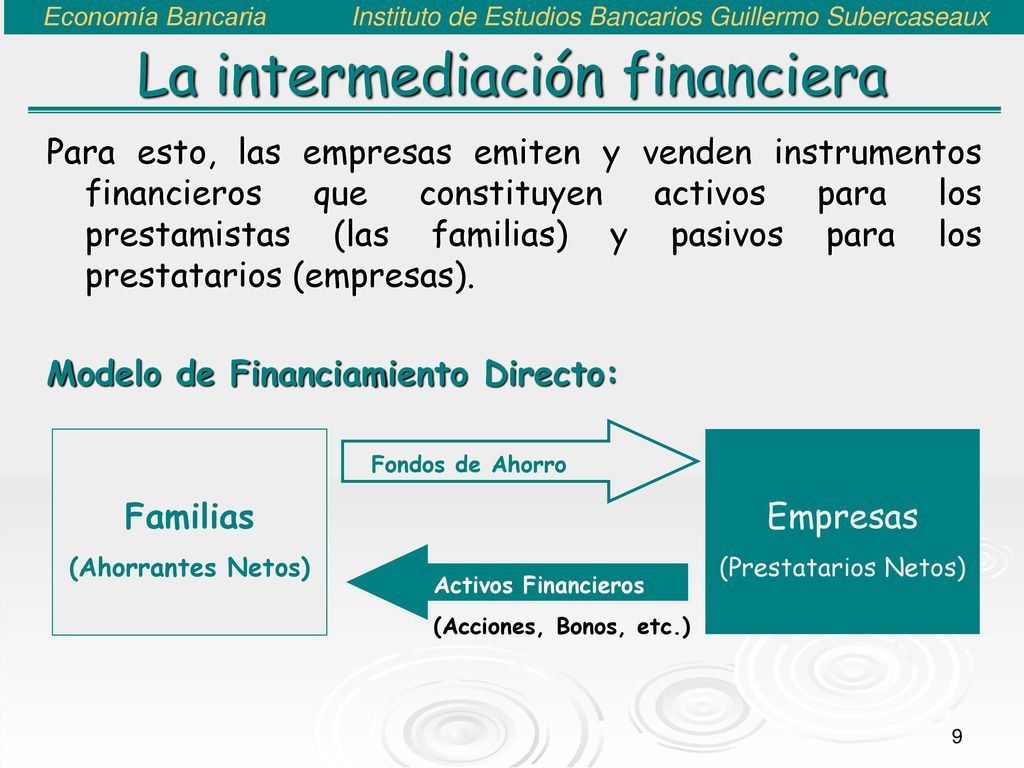 Economía Bancaria Instituto de Estudios Bancarios Guillermo Subercaseaux

La intermediación financiera

Para esto, las empresas emiten y venden instrumentos financieros que constituyen activos para los prestamistas (las familias) y pasivos para los prestatarios (empresas).

Modelo de Financiamiento Directo:

Familias
(Ahorrantes Netos)

Fondos de Ahorro

Activos Financieros
(Acciones, Bonos, etc.)

Empresas
(Prestatarios Netos)

9